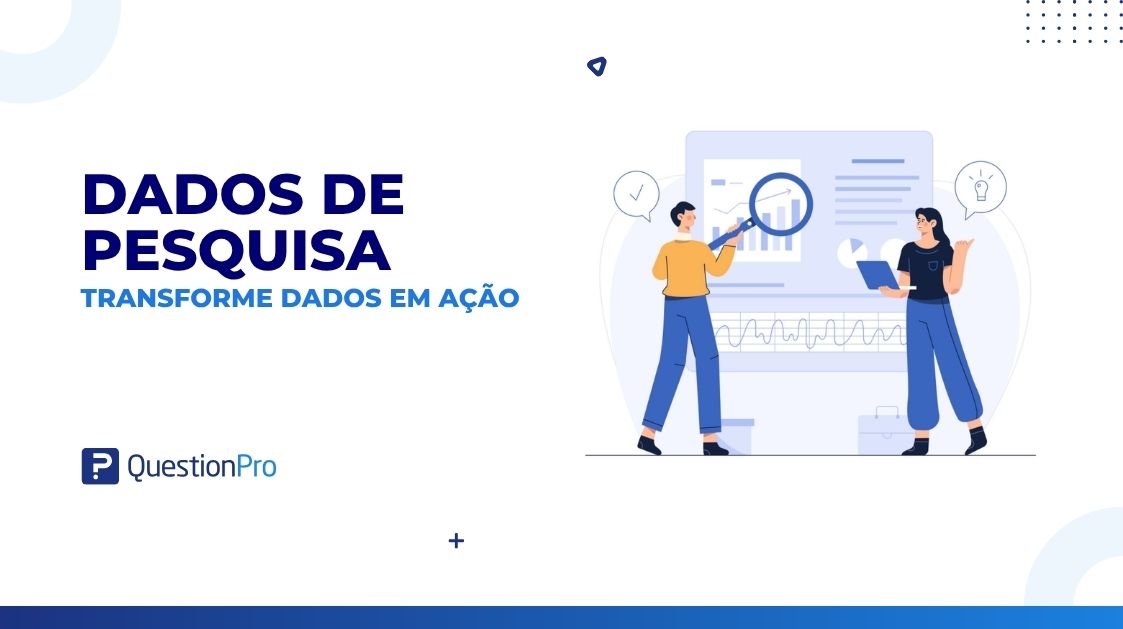 DADOS DE PESQUISA
TRANSFORME DADOS EM AÇÃO

QuestionPro